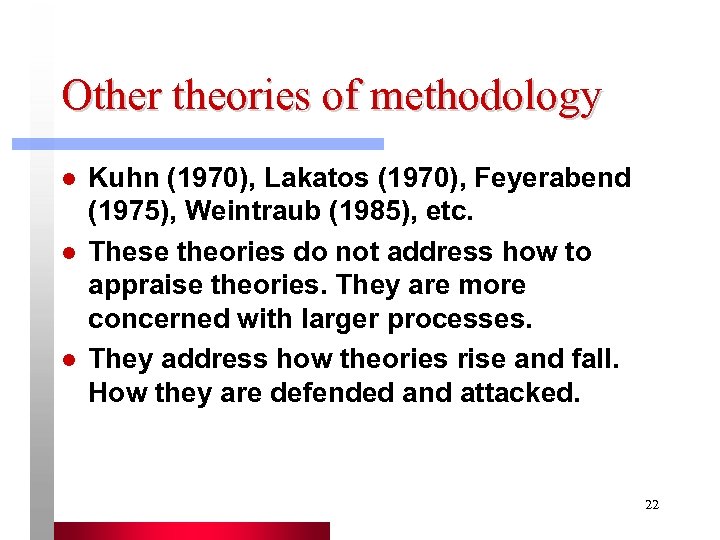 Other theories of methodology

- Kuhn (1970), Lakatos (1970), Feyerabend (1975), Weintraub (1985), etc.
- These theories do not address how to appraise theories. They are more concerned with larger processes.
- They address how theories rise and fall. How they are defended and attacked.

22